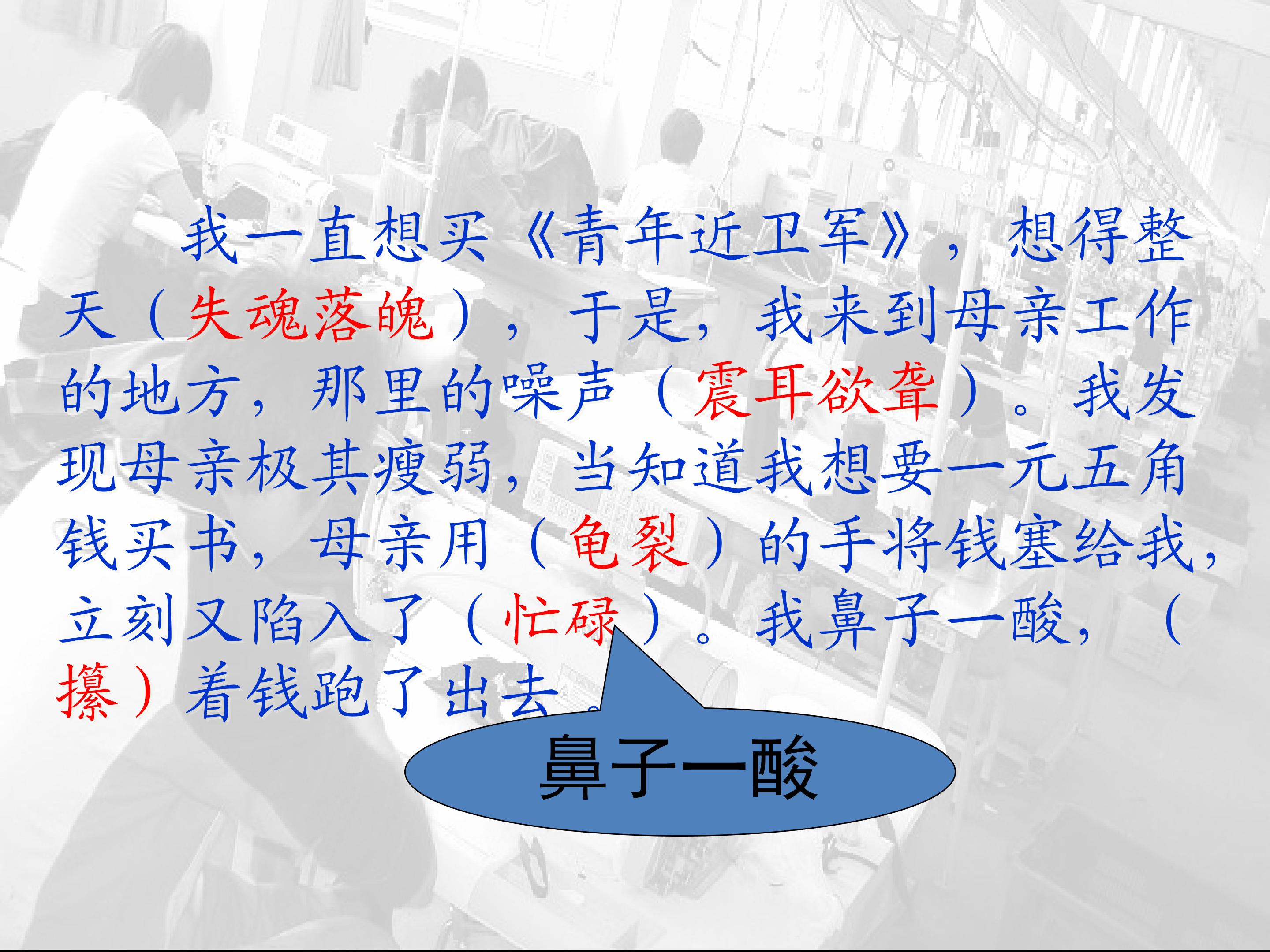 我一直想买《青年近卫军》，想得整天（失魂落魄），于是，我来到母亲工作的地方，那里的噪声（震耳欲聋）。我发现母亲极其瘦弱，当知道我想要一元五角钱买书，母亲用（龟裂）的手将钱塞给我，立刻又陷入了（忙碌）。我鼻子一酸，（攥）着钱跑了出去。

鼻子一酸